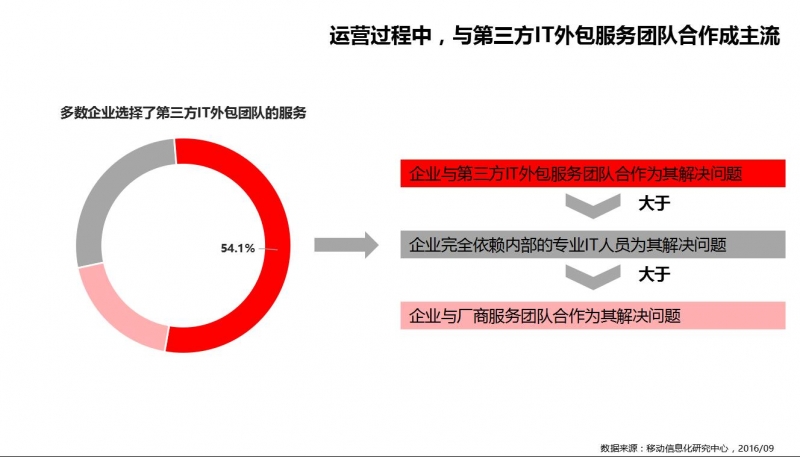 运营过程中，与第三方IT外包服务团队合作成主流

多数企业选择了第三方IT外包团队的服务

54.1%

企业与第三方IT外包服务团队合作为其解决问题

大于

企业完全依赖内部的专业IT人员为其解决问题

大于

企业与厂商服务团队合作为其解决问题

数据来源：移动信息化研究中心，2016/09